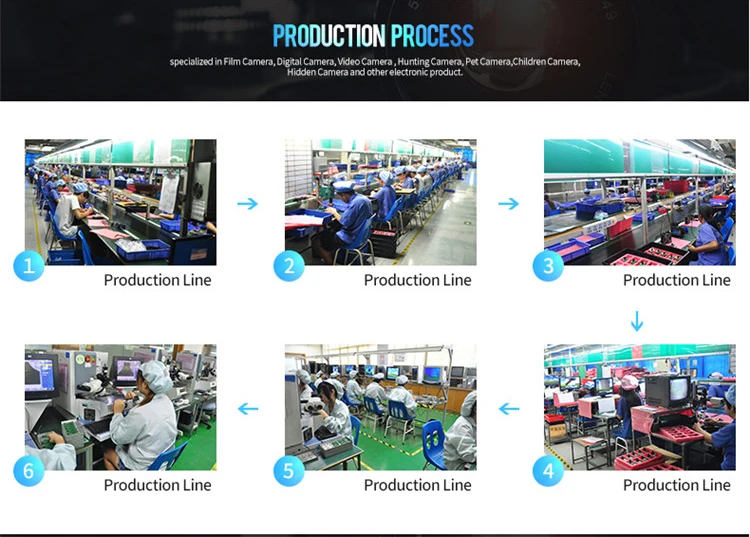 PRODUCTION PROCESS

specialized in Film Camera, Digital Camera, Video Camera , Hunting Camera, Pet Camera,Children Camera, Hidden Camera and other electronic product.

1 Production Line

2 Production Line

3 Production Line

4 Production Line

5 Production Line

6 Production Line